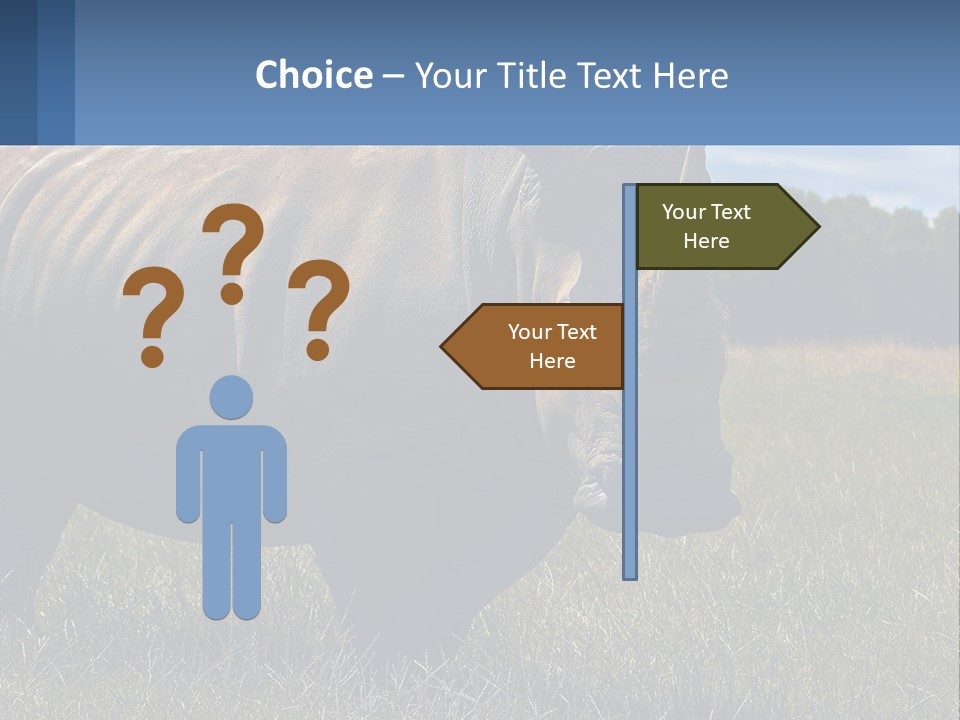 Choice – Your Title Text Here

? ? ?

Your Text Here

Your Text Here